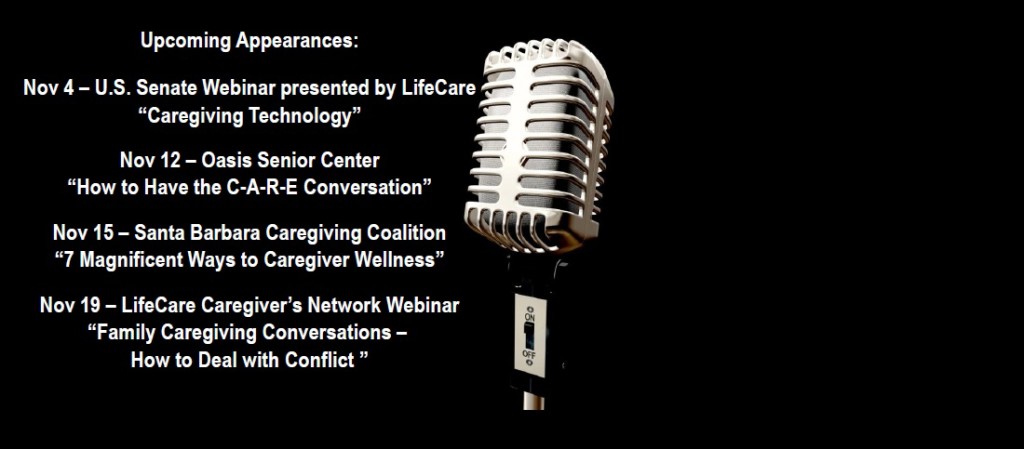 Upcoming Appearances:

Nov 4 – U.S. Senate Webinar presented by LifeCare
“Caregiving Technology”

Nov 12 – Oasis Senior Center
“How to Have the C-A-R-E Conversation”

Nov 15 – Santa Barbara Caregiving Coalition
“7 Magnificent Ways to Caregiver Wellness”

Nov 19 – LifeCare Caregiver’s Network Webinar
“Family Caregiving Conversations –
How to Deal with Conflict ”

ON
OFF